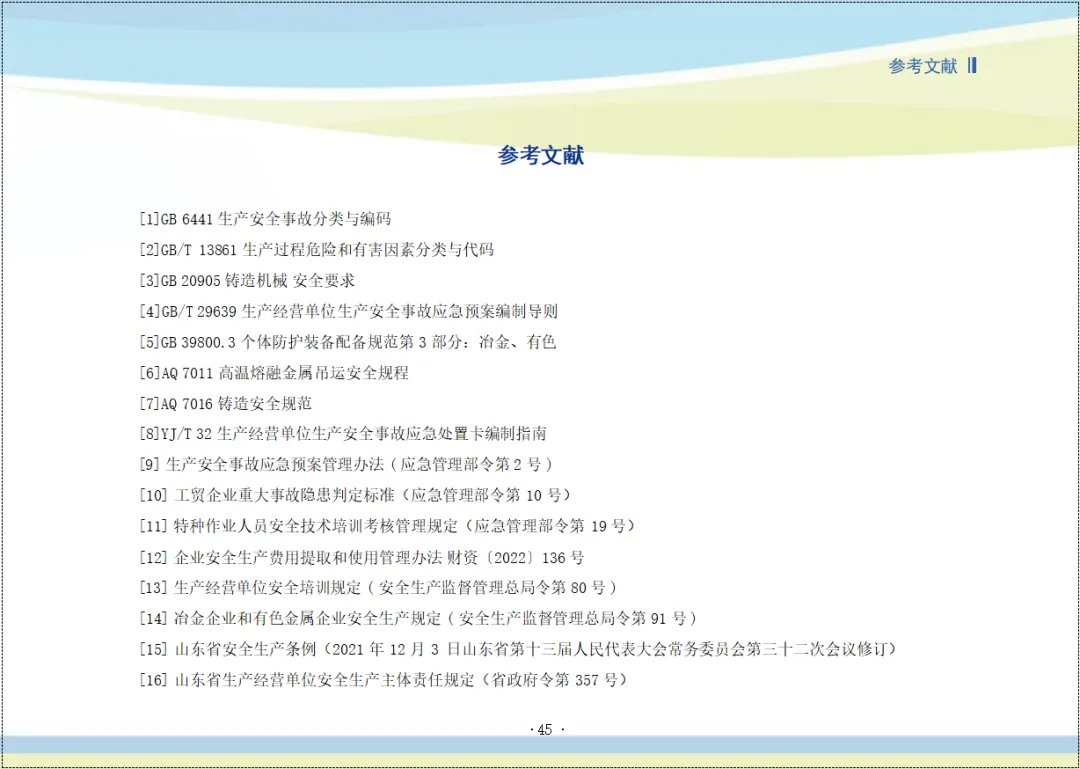 参考文献

参考文献

[1]GB 6441 生产安全事故分类与编码

[2]GB/T 13861 生产过程危险和有害因素分类与代码

[3]GB 20905 铸造机械 安全要求

[4]GB/T 29639 生产经营单位生产安全事故应急预案编制导则

[5]GB 39800.3 个体防护装备配备规范第 3 部分：冶金、有色

[6]AQ 7011 高温熔融金属吊运安全规程

[7]AQ 7016 铸造安全规范

[8]YJ/T 32 生产经营单位生产安全事故应急处置卡编制指南

[9] 生产安全事故应急预案管理办法（应急管理部令第 2 号）

[10] 工贸企业重大事故隐患判定标准（应急管理部令第 10 号）

[11] 特种作业人员安全技术培训考核管理规定（应急管理部令第 19 号）

[12] 企业安全生产费用提取和使用管理办法 财资〔2022〕136 号

[13] 生产经营单位安全培训规定（安全生产监督管理总局令第 80 号）

[14] 冶金企业和有色金属企业安全生产规定（安全生产监督管理总局令第 91 号）

[15] 山东省安全生产条例（2021 年 12 月 3 日山东省第十三届人民代表大会常务委员会第三十二次会议修订）

[16] 山东省生产经营单位安全生产主体责任规定（省政府令第 357 号）

· 45 ·